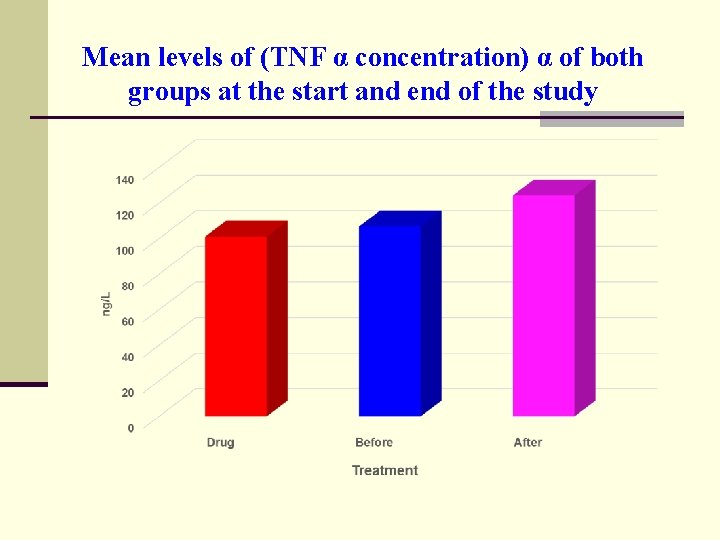 Mean levels of (TNF α concentration) α of both groups at the start and end of the study

140
120
100
80
60
40
20
0

ng/L

Drug
Before
After

Treatment